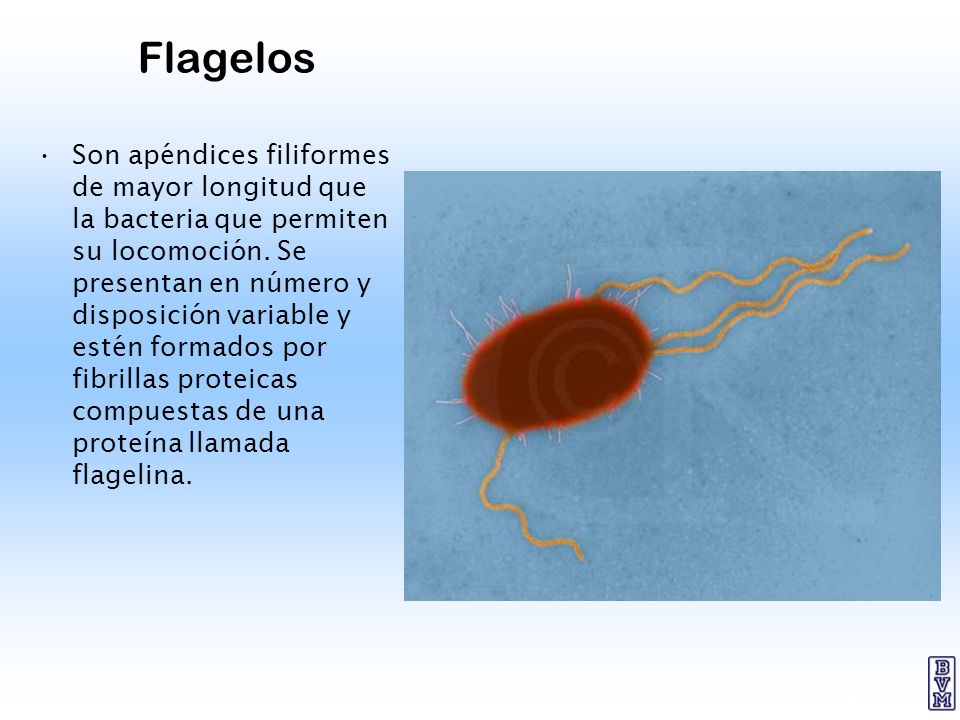 Flagelos

• Son apéndices filiformes de mayor longitud que la bacteria que permiten su locomoción. Se presentan en número y disposición variable y estén formados por fibrillas proteicas compuestas de una proteína llamada flagelina.

©

BVM